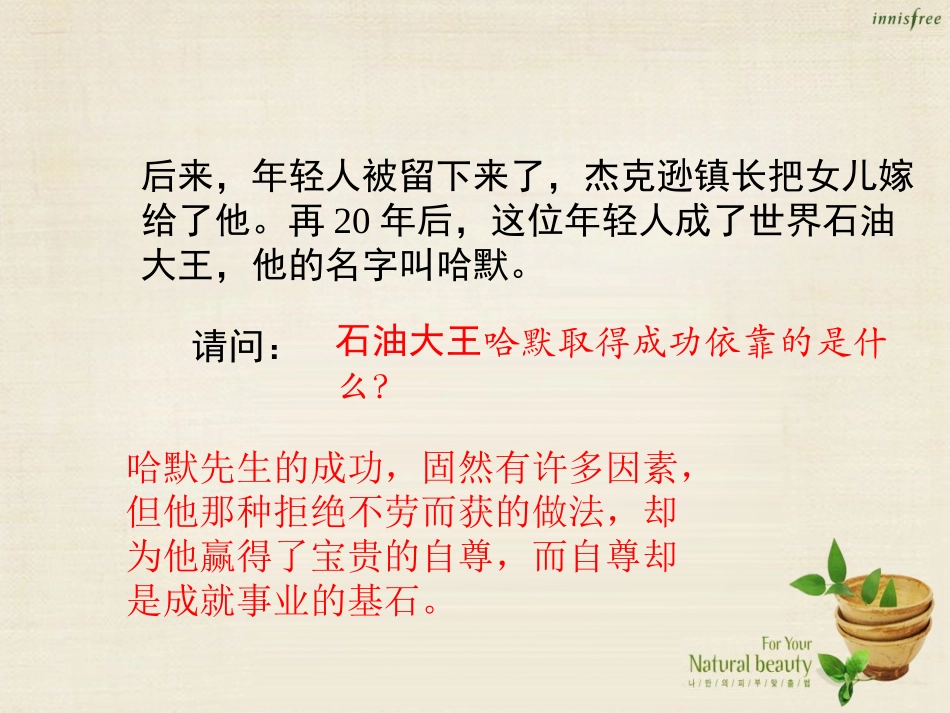 innisfree

后来，年轻人被留下来了，杰克逊镇长把女儿嫁给了他。再 20 年后，这位年轻人成了世界石油大王，他的名字叫哈默。

请问： 石油大王哈默取得成功依靠的是什么？

哈默先生的成功，固然有许多因素，但他那种拒绝不劳而获的做法，却为他赢得了宝贵的自尊，而自尊却是成就事业的基石。

For Your
Natural beauty
나 만 의 피 부 맞 춤 법